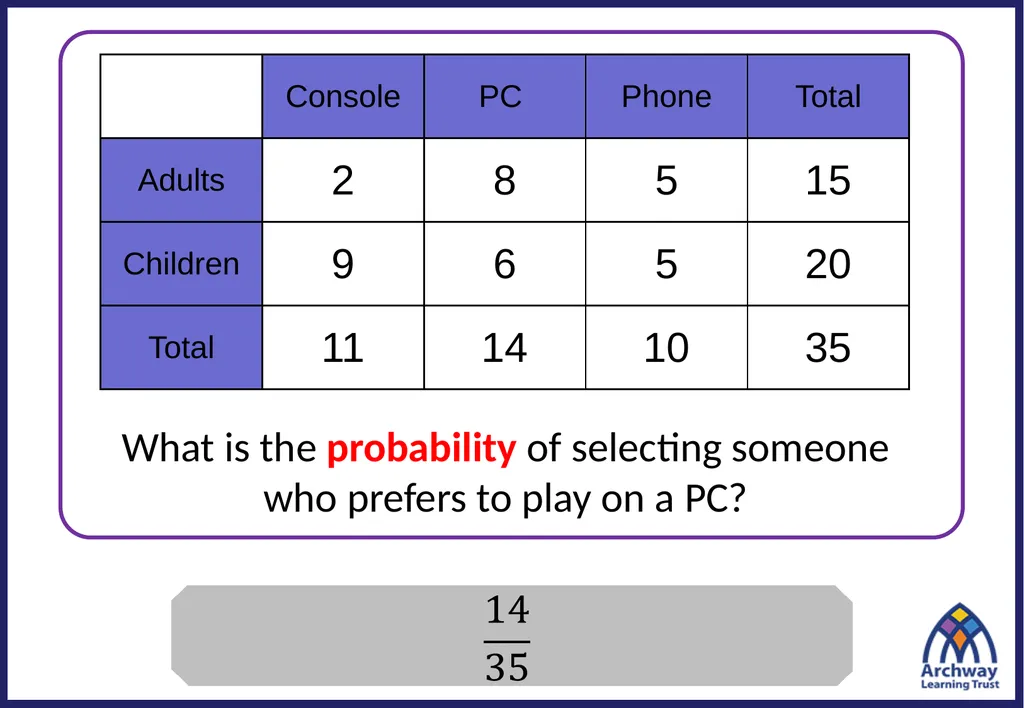 |  | Console | PC | Phone | Total |
|---|---|---|---|---|
| Adults | 2 | 8 | 5 | 15 |
| Children | 9 | 6 | 5 | 20 |
| Total | 11 | 14 | 10 | 35 |

What is the probability of selecting someone who prefers to play on a PC?

$\frac{14}{35}$

Archway Learning Trust